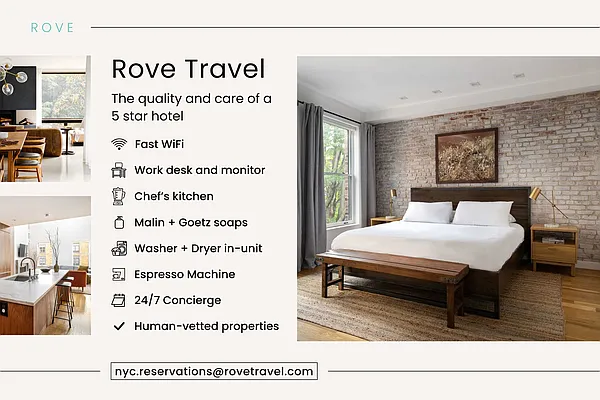 ROVE

Rove Travel

The quality and care of a 5 star hotel

Fast WiFi

Work desk and monitor

Chef's kitchen

Malin + Goetz soaps

Washer + Dryer in-unit

Espresso Machine

24/7 Concierge

Human-vetted properties

nyc.reservations@rovetravel.com